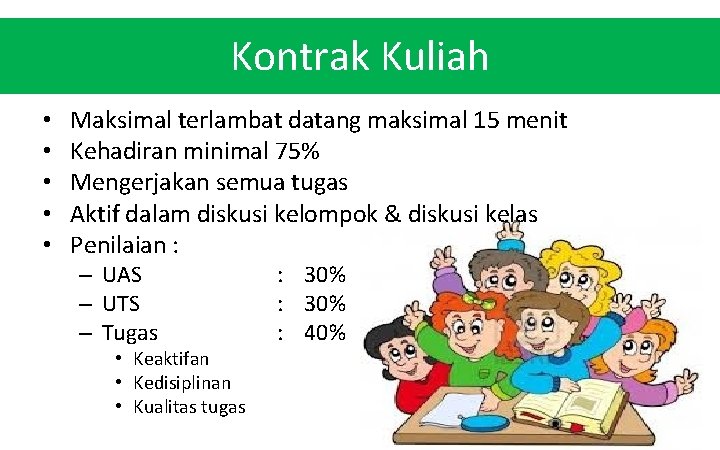 Kontrak Kuliah

• Maksimal terlambat datang maksimal 15 menit
• Kehadiran minimal 75%
• Mengerjakan semua tugas
• Aktif dalam diskusi kelompok & diskusi kelas
• Penilaian :
– UAS : 30%
– UTS : 30%
– Tugas : 40%
• Keaktifan
• Kedisiplinan
• Kualitas tugas